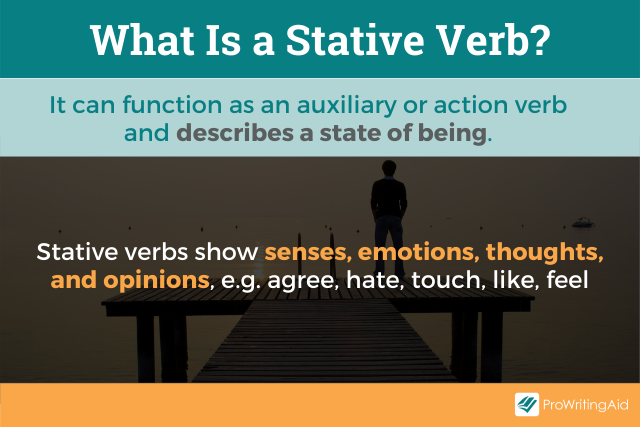 What Is a Stative Verb?

It can function as an auxiliary or action verb and describes a state of being.

Stative verbs show senses, emotions, thoughts, and opinions, e.g. agree, hate, touch, like, feel

ProWritingAid